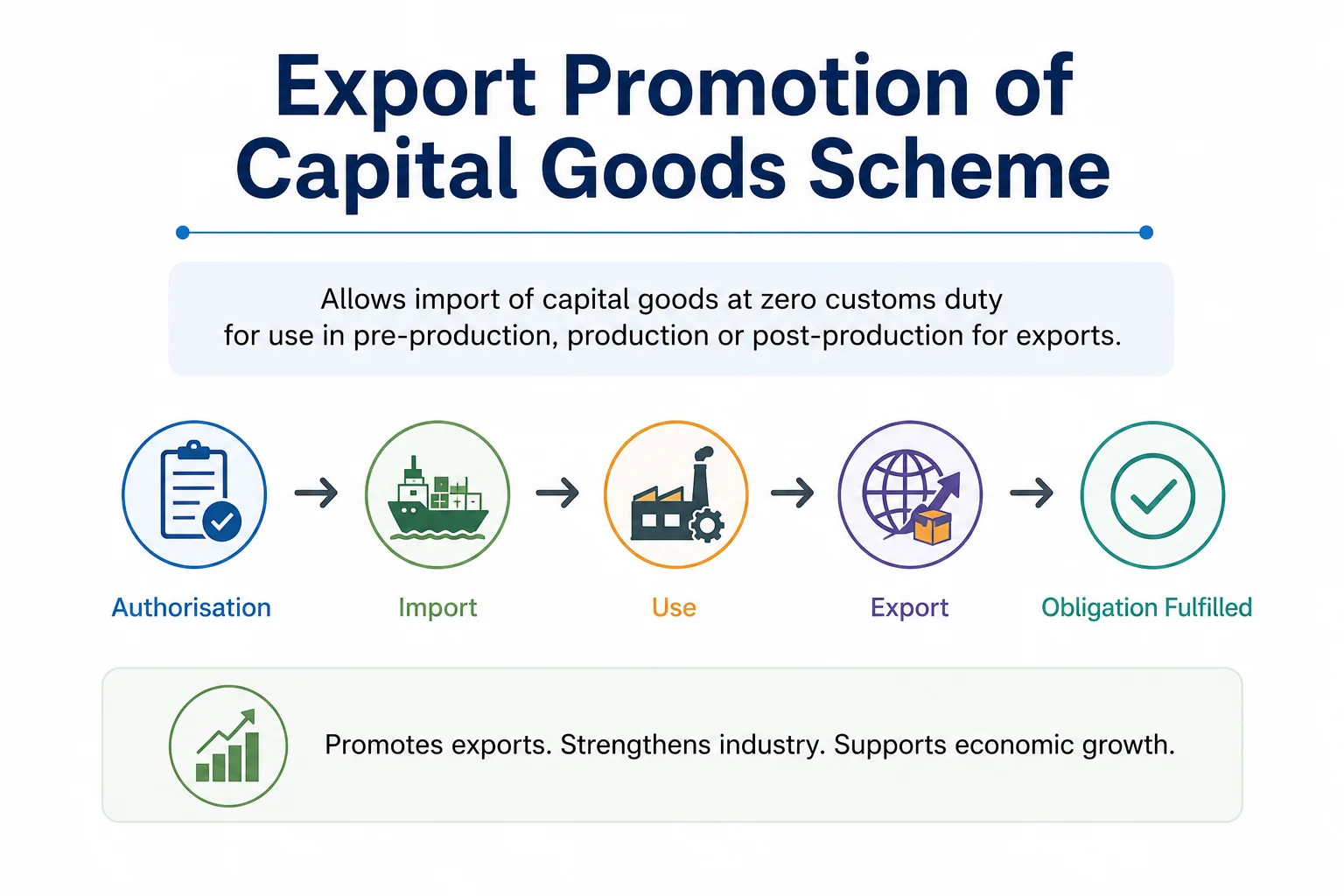 Export Promotion of Capital Goods Scheme

Allows import of capital goods at zero customs duty for use in pre-production, production or post-production for exports.

Authorisation

Import

Use

Export

Obligation Fulfilled

Promotes exports. Strengthens industry. Supports economic growth.